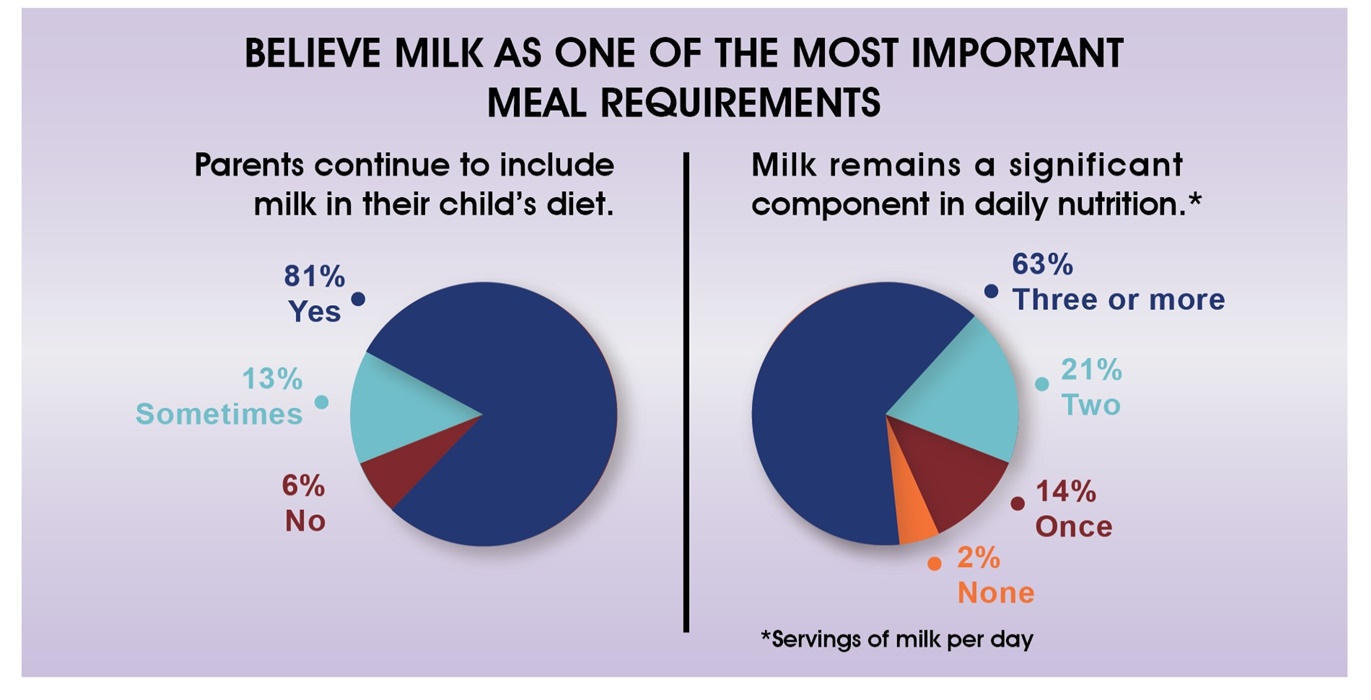 BELIEVE MILK AS ONE OF THE MOST IMPORTANT MEAL REQUIREMENTS

Parents continue to include milk in their child's diet.

81%
Yes

13%
Sometimes

6%
No

Milk remains a significant component in daily nutrition.*

63%
Three or more

21%
Two

14%
Once

2%
None

*Servings of milk per day